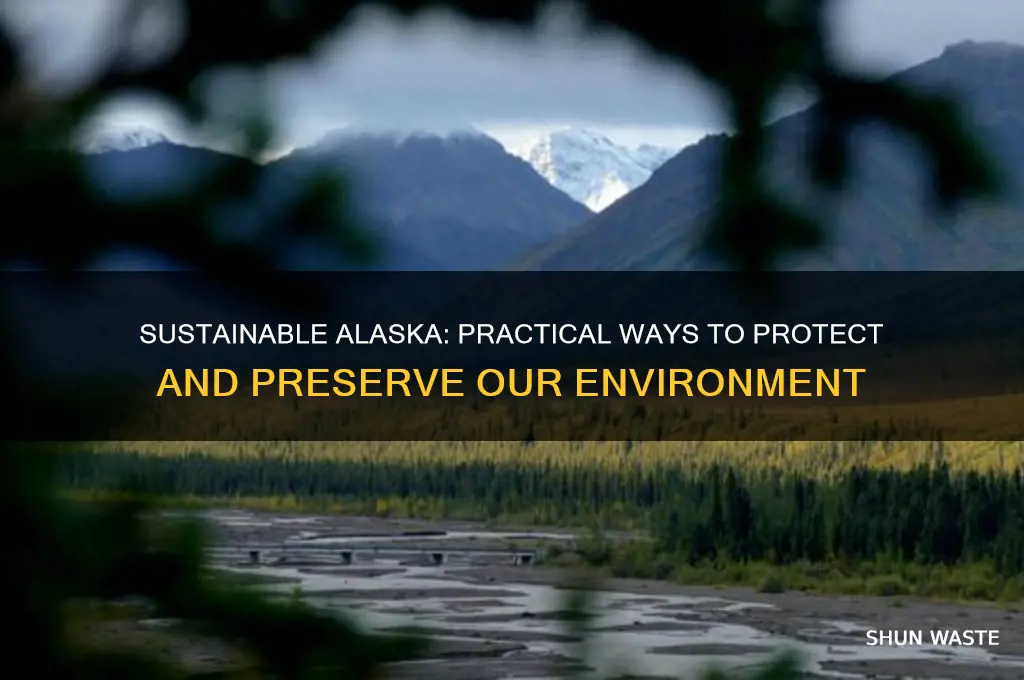 SUSTAINABLE ALASKA: PRACTICAL WAYS TO PROTECT AND PRESERVE OUR ENVIRONMENT

SHUN WASTE